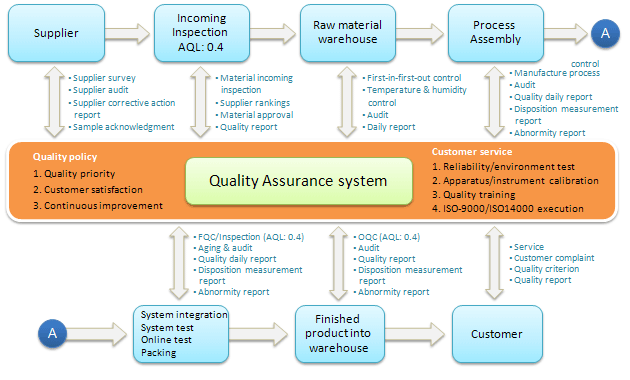 Supplier

Incoming Inspection AQL: 0.4

Raw material warehouse

Process Assembly

A

• Supplier survey
• Supplier audit
• Supplier corrective action report
• Sample acknowledgment

• Material incoming inspection
• Supplier rankings
• Material approval
• Quality report

• First-in-first-out control
• Temperature & humidity control
• Audit
• Daily report

control
• Manufacture process
• Audit
• Quality daily report
• Disposition measurement report
• Abnormity report

Quality policy
1. Quality priority
2. Customer satisfaction
3. Continuous improvement

Quality Assurance system

Customer service
1. Reliability/environment test
2. Apparatus/instrument calibration
3. Quality training
4. ISO-9000/ISO14000 execution

• FQC/Inspection (AQL: 0.4)
• Aging & audit
• Quality daily report
• Disposition measurement report
• Abnormity report

• OQC (AQL: 0.4)
• Audit
• Quality report
• Disposition measurement report
• Abnormity report

• Service
• Customer complaint
• Quality criterion
• Quality report

A

System integration
System test
Online test
Packing

Finished product into warehouse

Customer